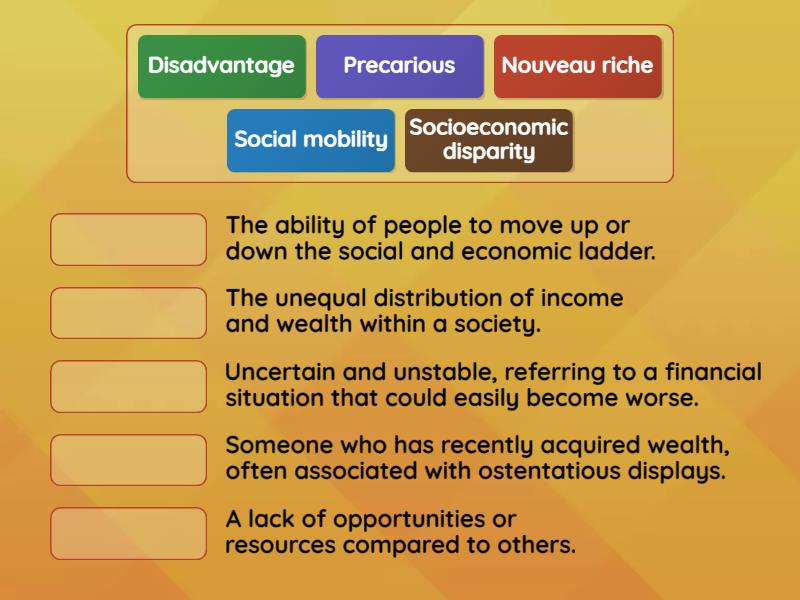 Disadvantage

Precarious

Nouveau riche

Social mobility

Socioeconomic disparity

The ability of people to move up or down the social and economic ladder.

The unequal distribution of income and wealth within a society.

Uncertain and unstable, referring to a financial situation that could easily become worse.

Someone who has recently acquired wealth, often associated with ostentatious displays.

A lack of opportunities or resources compared to others.